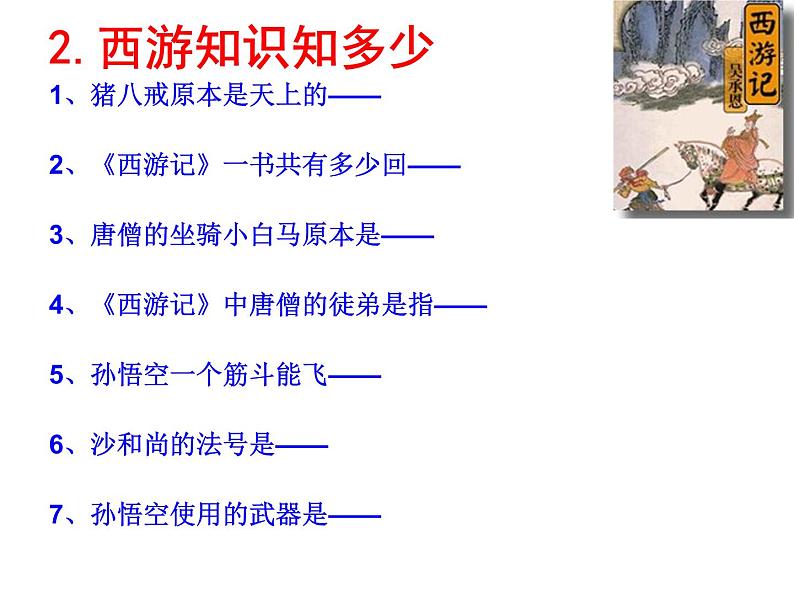 2. 西游知识知多少

1、猪八戒原本是天上的——

2、《西游记》一书共有多少回——

3、唐僧的坐骑小白马原本是——

4、《西游记》中唐僧的徒弟是指——

5、孙悟空一个筋斗能飞——

6、沙和尚的法号是——

7、孙悟空使用的武器是——

西游记
吴承恩